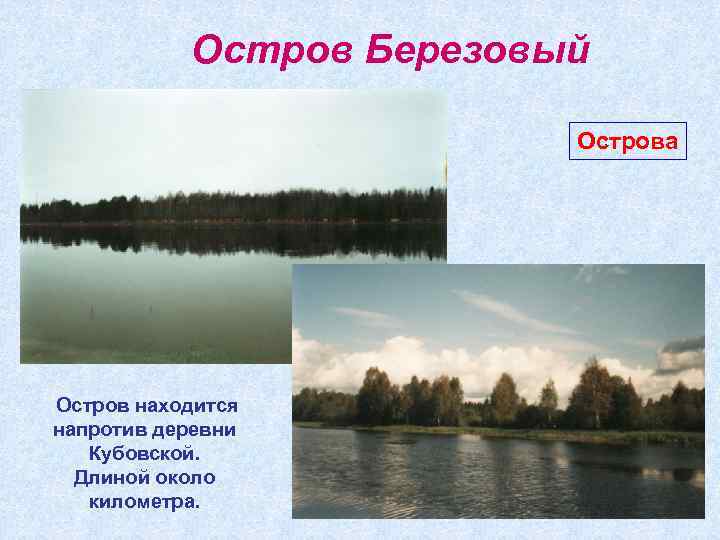 Остров Березовый

Острова

Остров находится напротив деревни Кубовской. Длиной около километра.